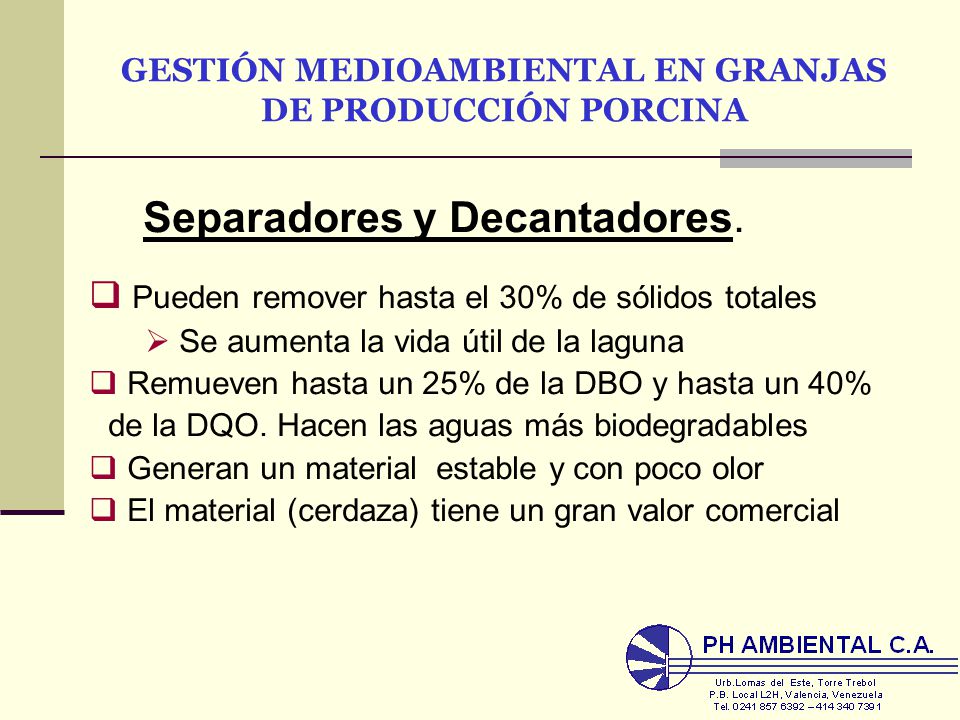 GESTIÓN MEDIOAMBIENTAL EN GRANJAS DE PRODUCCIÓN PORCINA

Separadores y Decantadores.

❑ Pueden remover hasta el 30% de sólidos totales

➢ Se aumenta la vida útil de la laguna

❑ Remueven hasta un 25% de la DBO y hasta un 40% de la DQO. Hacen las aguas más biodegradables

❑ Generan un material estable y con poco olor

❑ El material (cerdaza) tiene un gran valor comercial

PH AMBIENTAL C.A.
Urb.Lomas del Este, Torre Trebol
P.B. Local L2H, Valencia, Venezuela
Tel. 0241 857 6392 – 414 340 7391